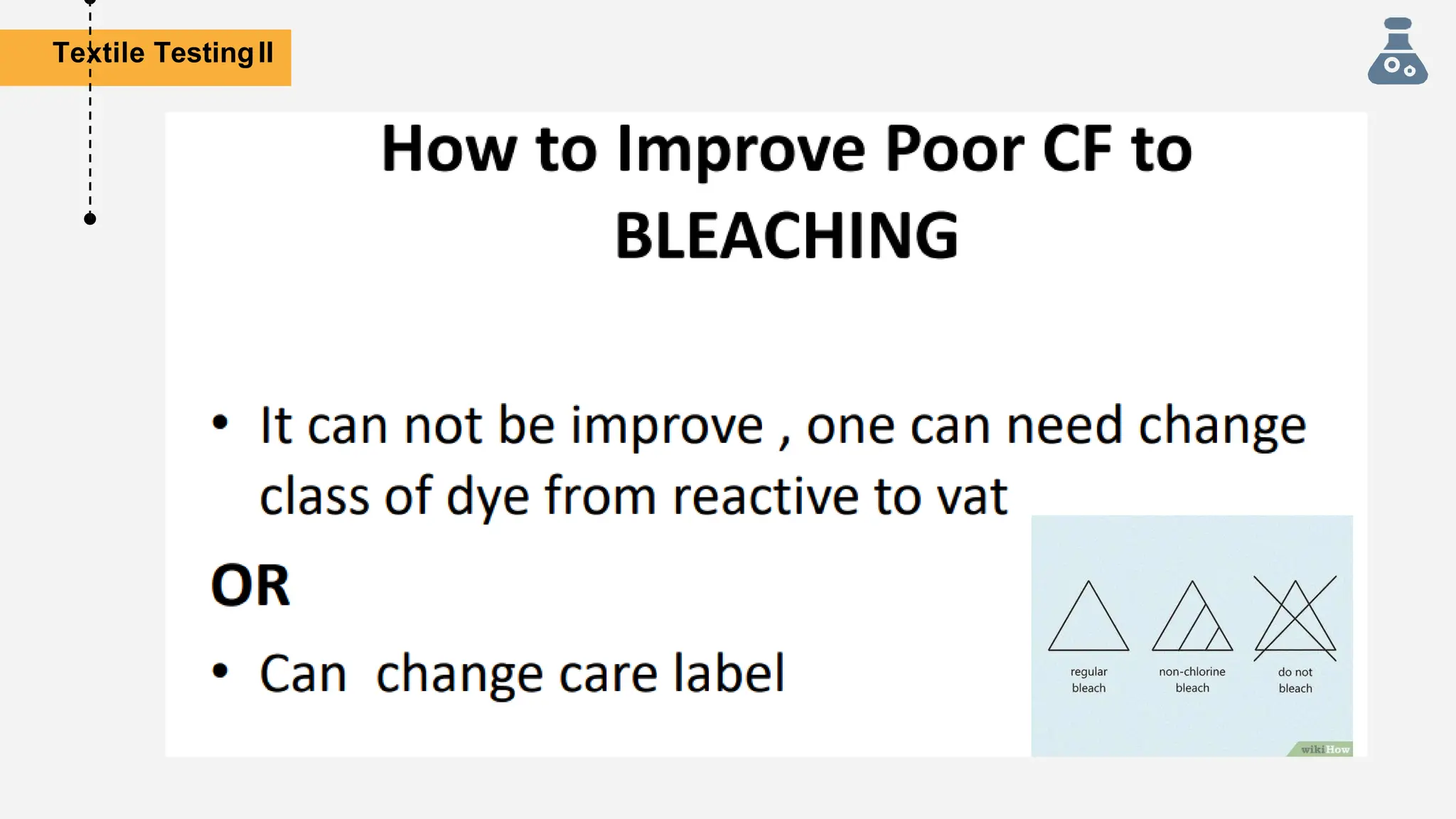 Textile Testing II

How to Improve Poor CF to BLEACHING

• It can not be improve , one can need change class of dye from reactive to vat

OR

• Can  change care label

regular bleach

non-chlorine bleach

do not bleach

wikiHow